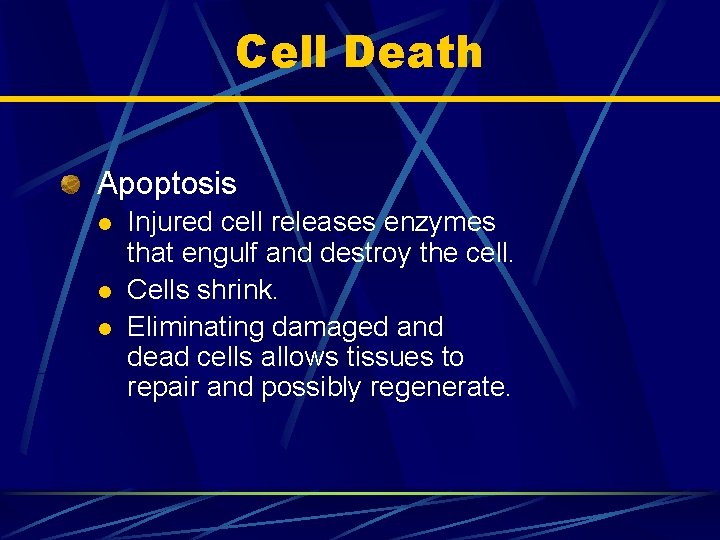 Cell Death

Apoptosis
- Injured cell releases enzymes that engulf and destroy the cell.
- Cells shrink.
- Eliminating damaged and dead cells allows tissues to repair and possibly regenerate.